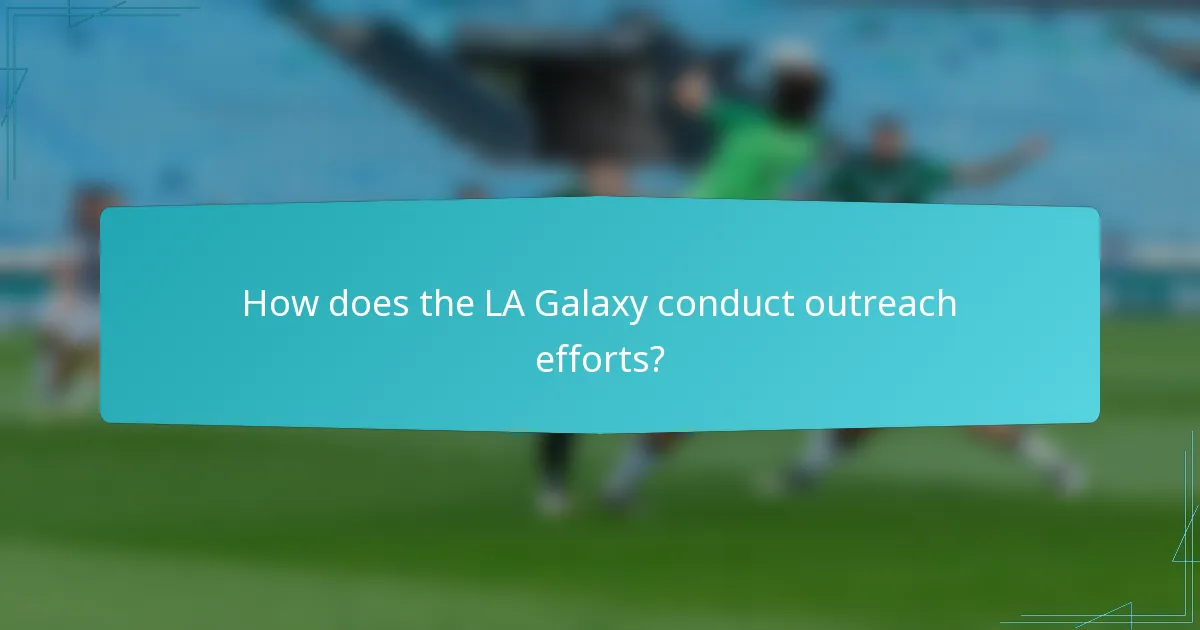 How does the LA Galaxy conduct outreach efforts?